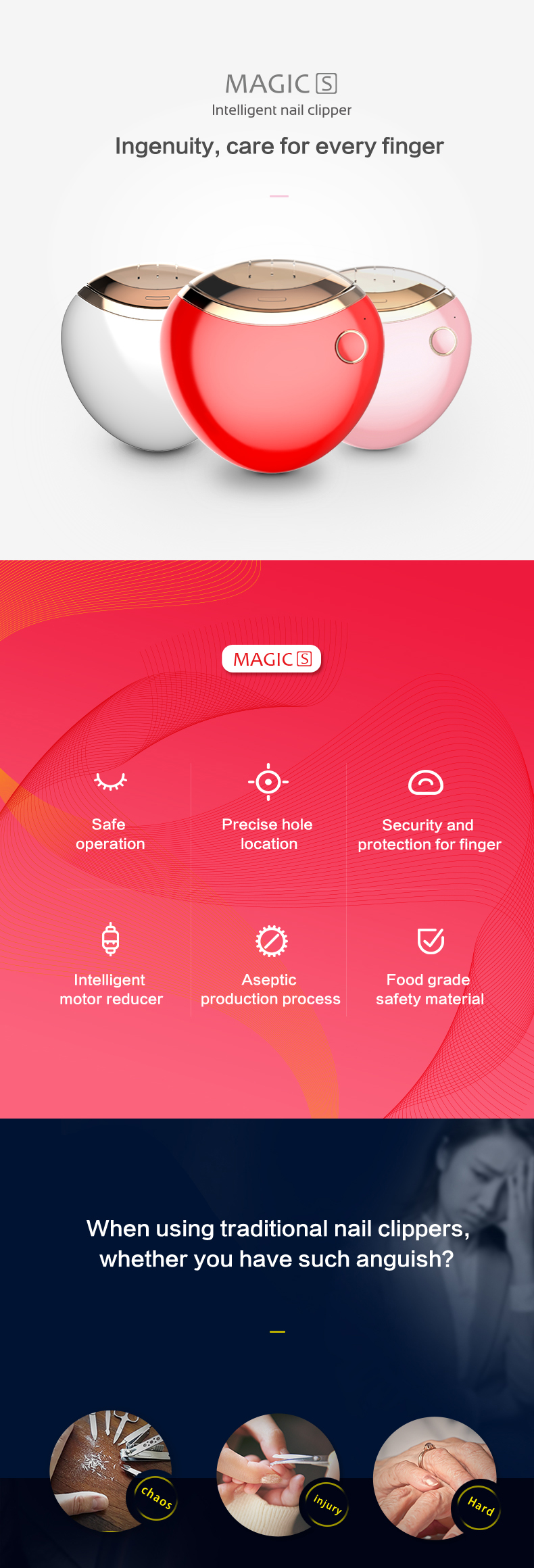 MAGIC S
Intelligent nail clipper
Ingenuity, care for every finger

MAGIC S

Safe operation

Precise hole location

Security and protection for finger

Intelligent motor reducer

Aseptic production process

Food grade safety material

When using traditional nail clippers, whether you have such anguish?

Chaos

injury

Hard